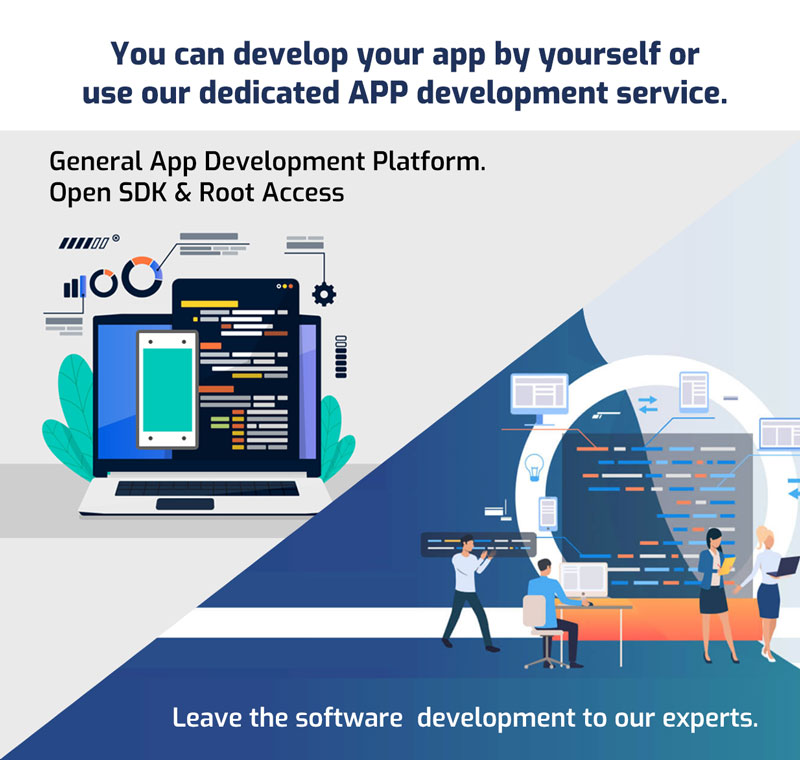 You can develop your app by yourself or use our dedicated APP development service.

General App Development Platform.
Open SDK & Root Access

Leave the software development to our experts.